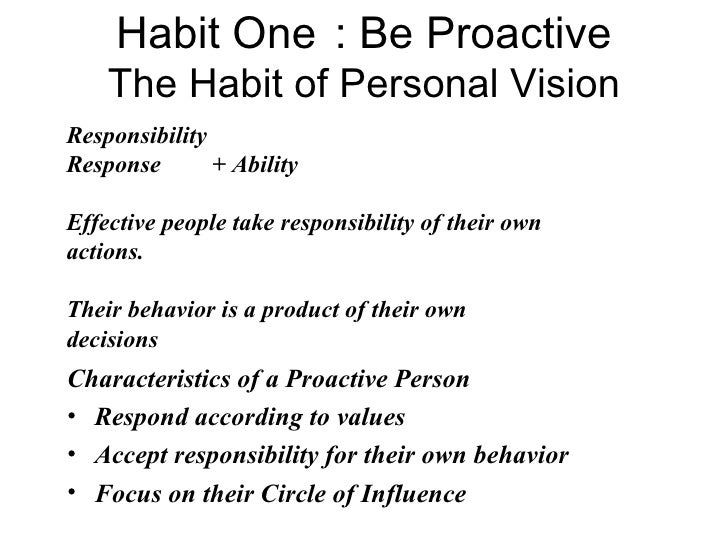 Habit One : Be Proactive
The Habit of Personal Vision

Responsibility
Response + Ability

Effective people take responsibility of their own actions.

Their behavior is a product of their own decisions

Characteristics of a Proactive Person
• Respond according to values
• Accept responsibility for their own behavior
• Focus on their Circle of Influence